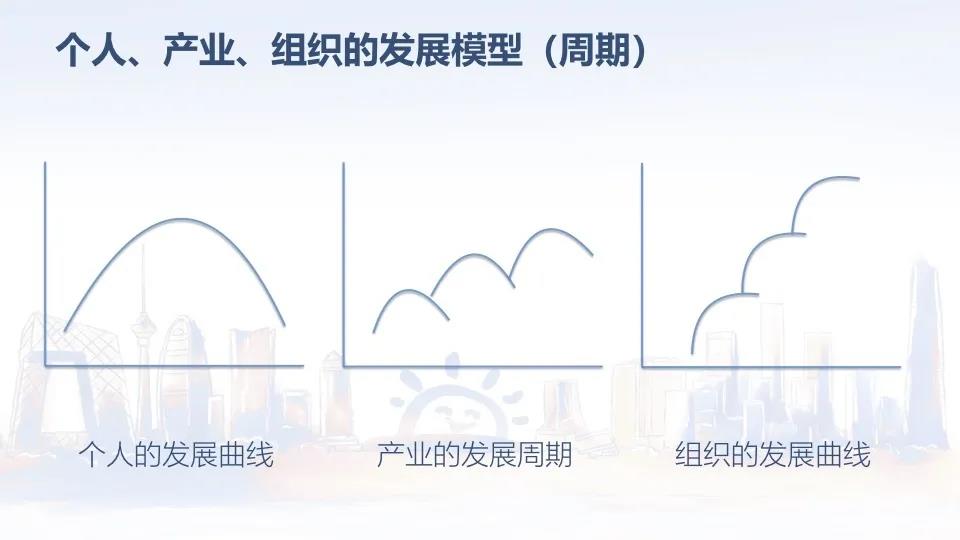 个人、产业、组织的发展模型（周期）

个人的发展曲线

产业的发展周期

组织的发展曲线